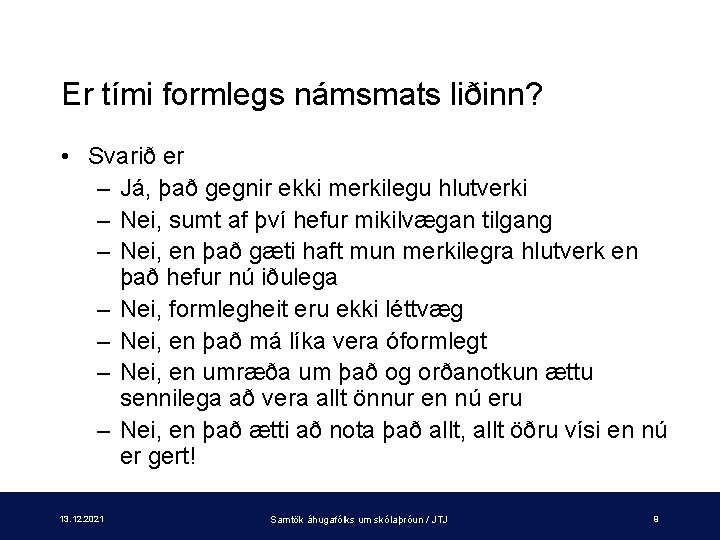 Er tími formlegs námsmats liðinn?

• Svarið er
 – Já, það gegnir ekki merkilegu hlutverki
 – Nei, sumt af því hefur mikilvægan tilgang
 – Nei, en það gæti haft mun merkilegra hlutverk en það hefur nú iðulega
 – Nei, formlegheit eru ekki léttvæg
 – Nei, en það má líka vera óformlegt
 – Nei, en umræða um það og orðanotkun ættu sennilega að vera allt önnur en nú eru
 – Nei, en það ætti að nota það allt, allt öðru vísi en nú er gert!

13.12.2021 Samtök áhugafólks um skólaþróun / JTJ 9